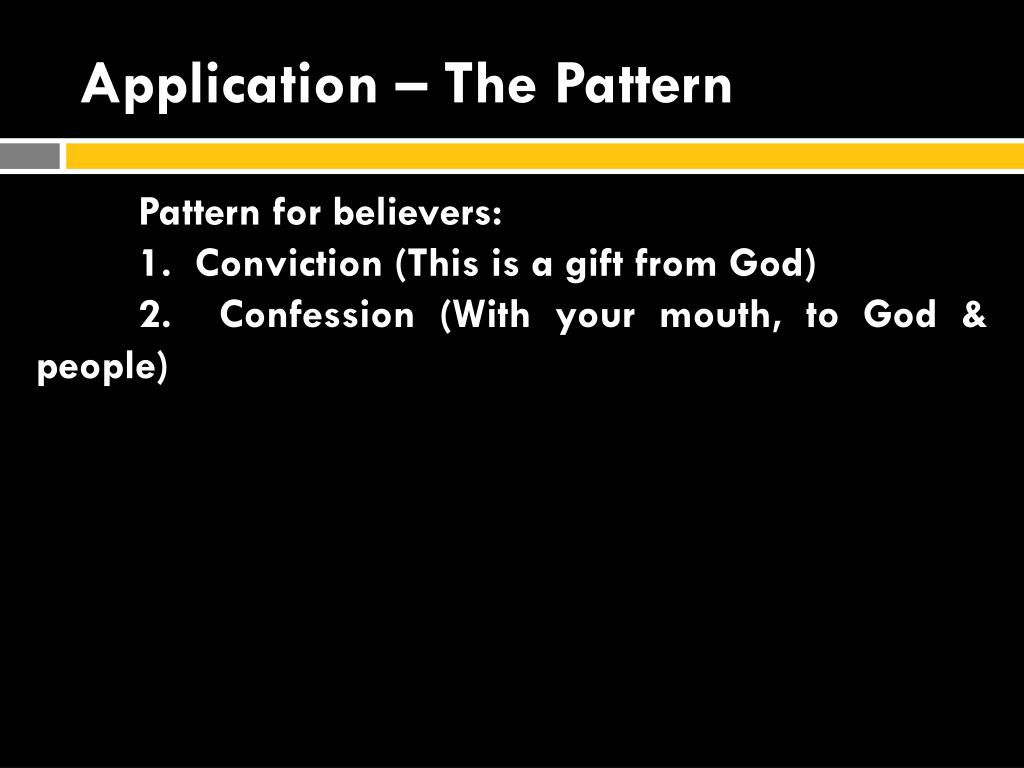 Application – The Pattern

Pattern for believers:
1. Conviction (This is a gift from God)
2. Confession (With your mouth, to God & people)